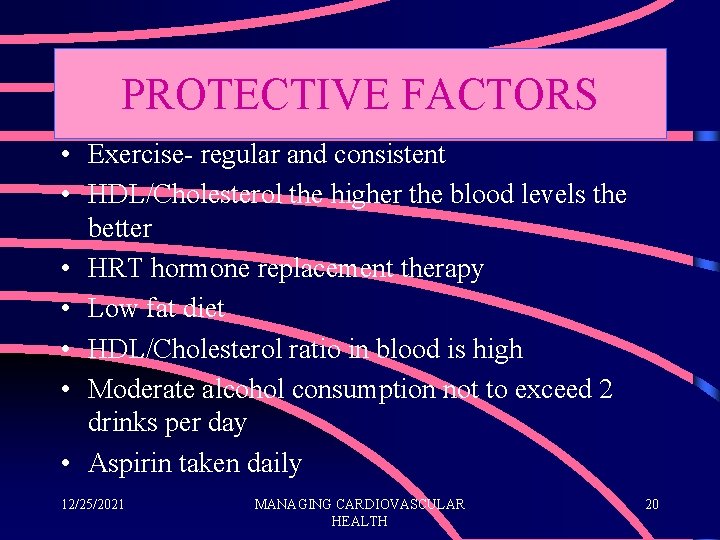 PROTECTIVE FACTORS

• Exercise- regular and consistent
• HDL/Cholesterol the higher the blood levels the better
• HRT hormone replacement therapy
• Low fat diet
• HDL/Cholesterol ratio in blood is high
• Moderate alcohol consumption not to exceed 2 drinks per day
• Aspirin taken daily

12/25/2021

MANAGING CARDIOVASCULAR HEALTH

20